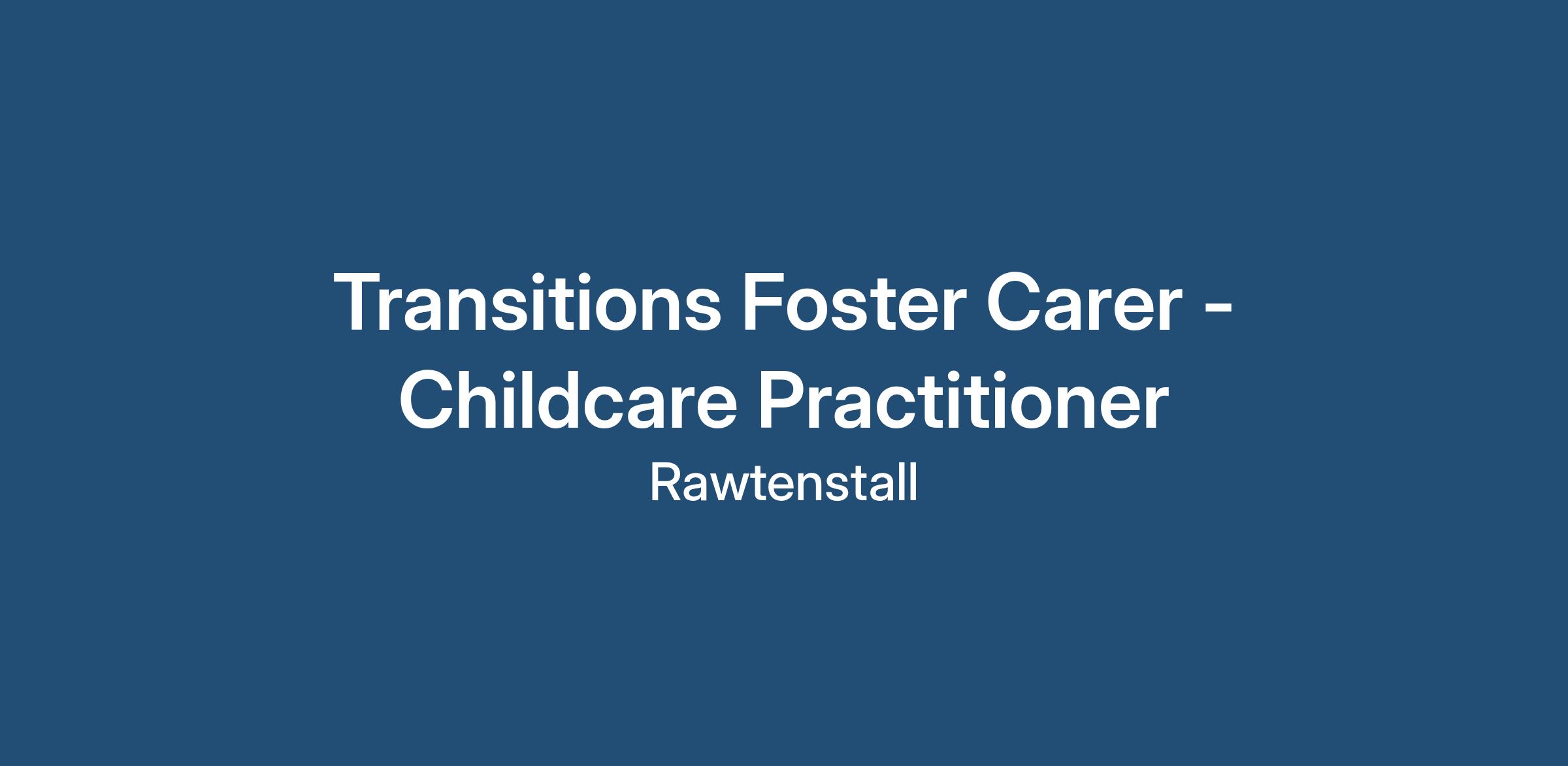 Transitions Foster Carer - Childcare Practitioner

Rawtenstall